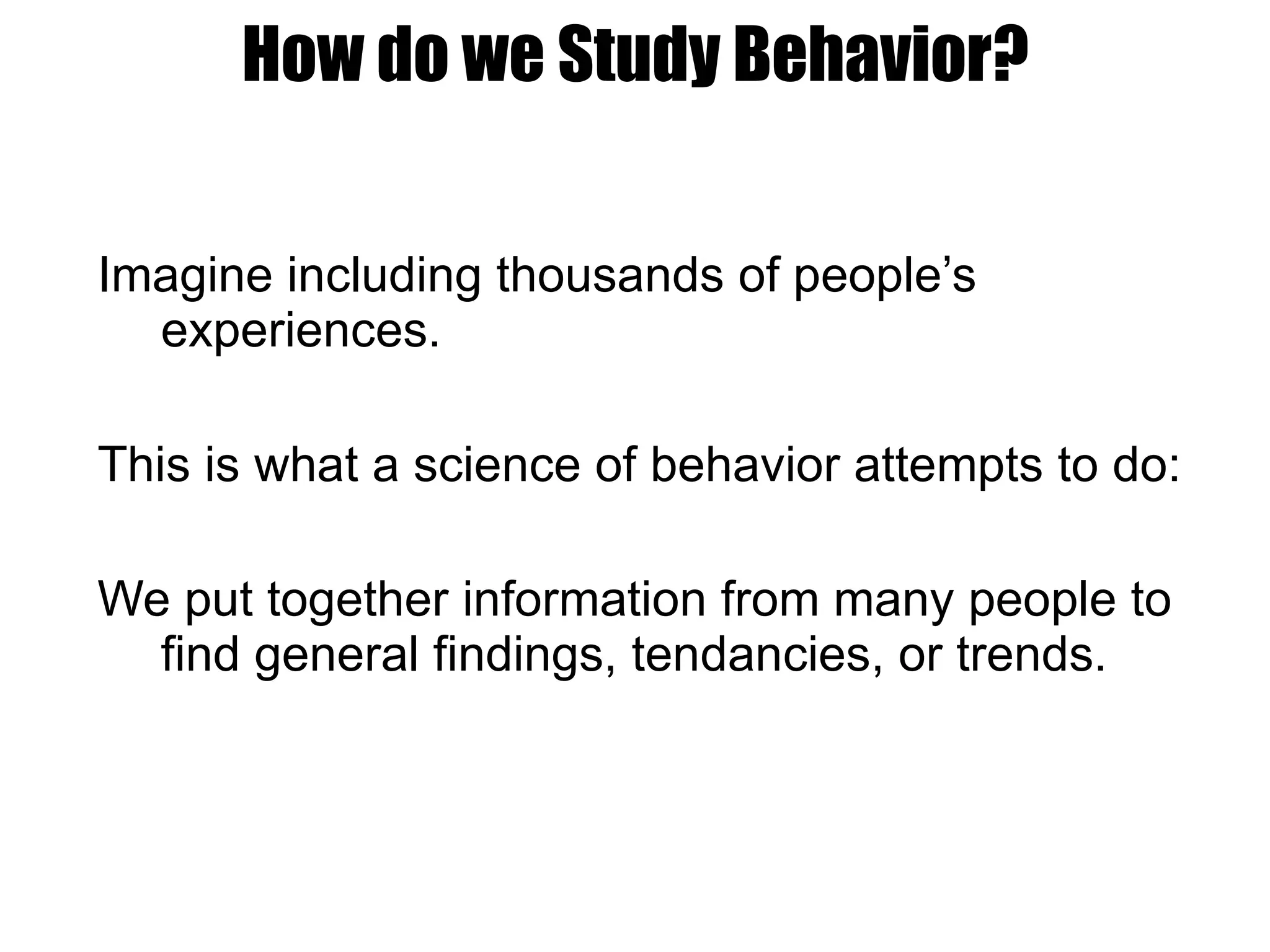 How do we Study Behavior?

Imagine including thousands of people’s experiences.

This is what a science of behavior attempts to do:

We put together information from many people to find general findings, tendancies, or trends.